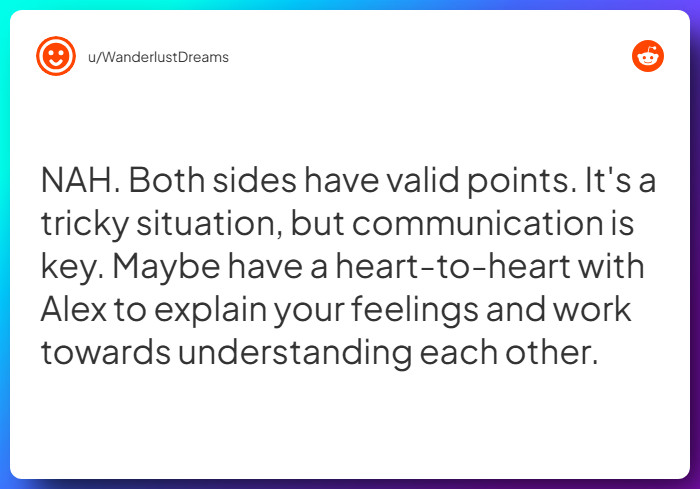 u/WanderlustDreams

NAH. Both sides have valid points. It's a tricky situation, but communication is key. Maybe have a heart-to-heart with Alex to explain your feelings and work towards understanding each other.